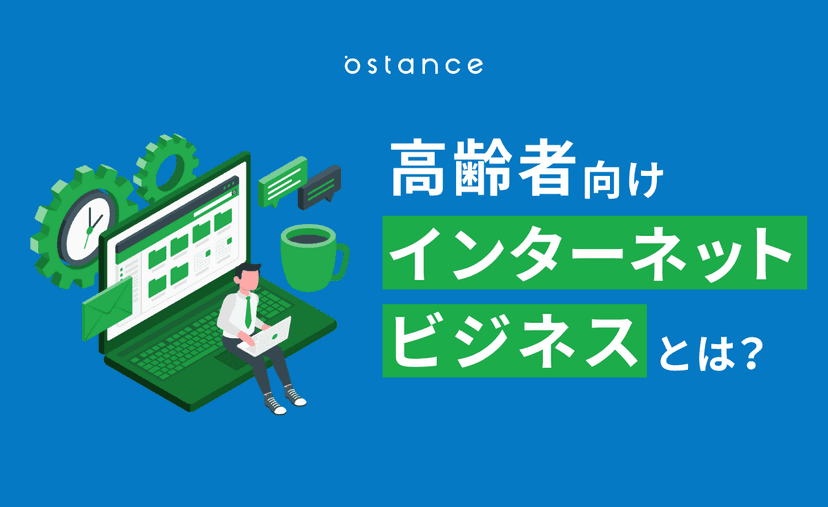 ostance

高齢者向け
インターネット
ビジネスとは？